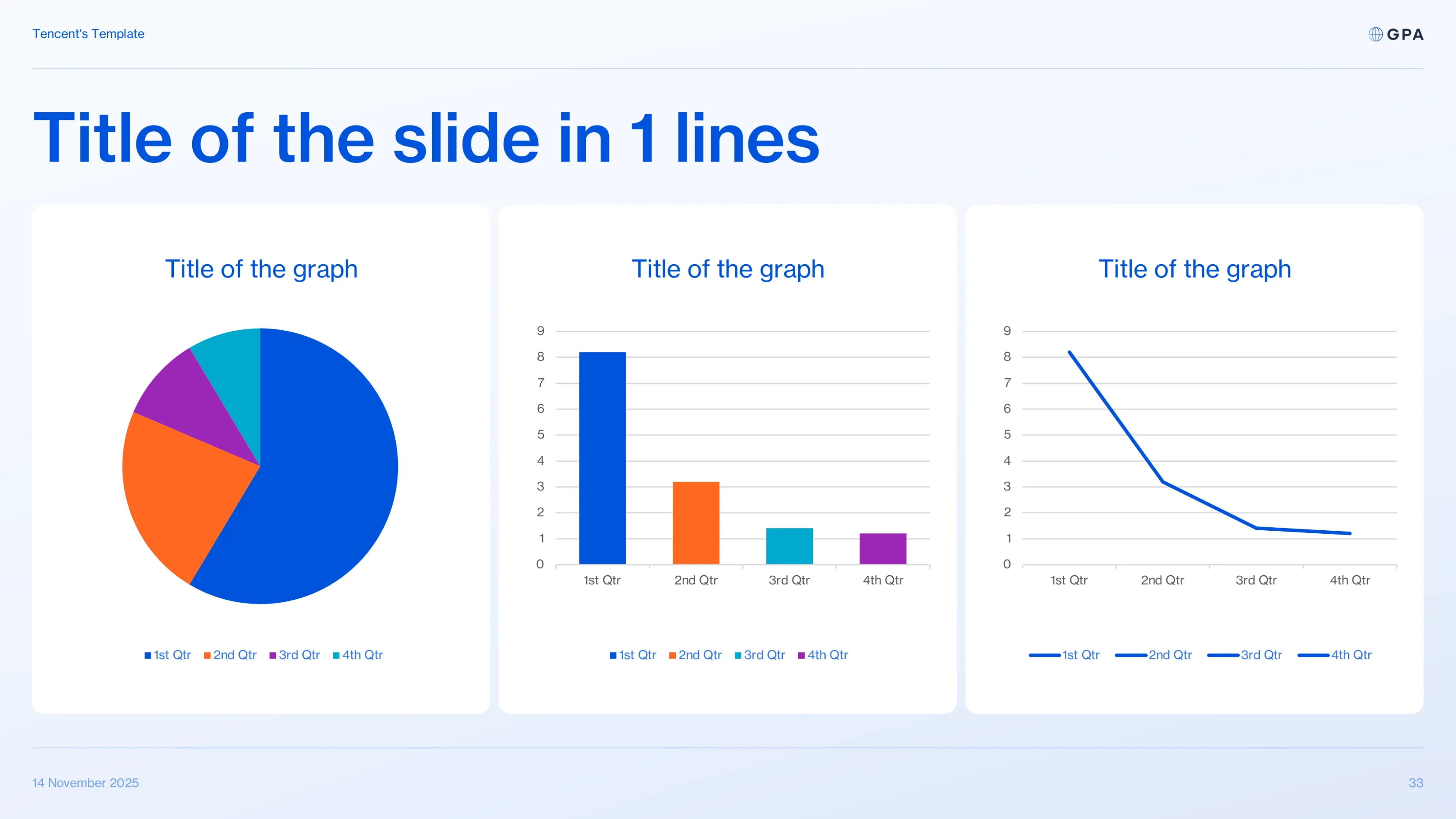 Tencent's Template

GPA

Title of the slide in 1 lines

Title of the graph

1st Qtr 2nd Qtr 3rd Qtr 4th Qtr

Title of the graph

9
8
7
6
5
4
3
2
1
0

1st Qtr 2nd Qtr 3rd Qtr 4th Qtr

1st Qtr 2nd Qtr 3rd Qtr 4th Qtr

Title of the graph

9
8
7
6
5
4
3
2
1
0

1st Qtr 2nd Qtr 3rd Qtr 4th Qtr

1st Qtr 2nd Qtr 3rd Qtr 4th Qtr

14 November 2025

33